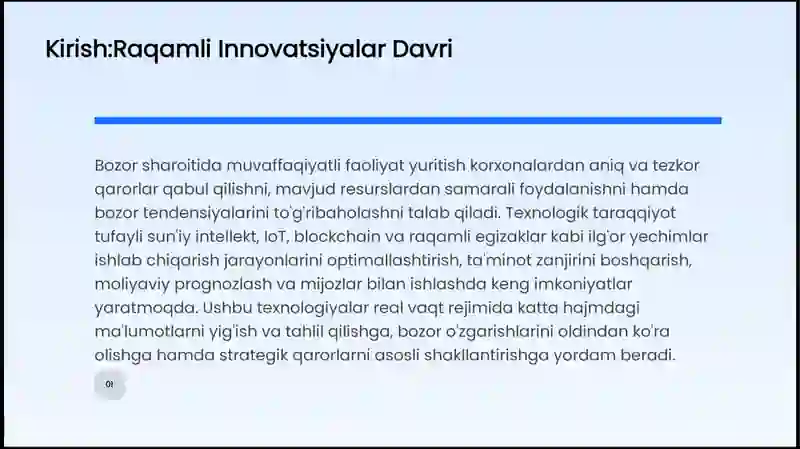 Kirish:Raqamli Innovatsiyalar Davri

Bozor sharoitida muvaffaqiyatli faoliyat yuritish korxonalardan aniq va tezkor qarorlar qabul qilishni, mavjud resurslardan samarali foydalanishni hamda bozor tendensiyalarini to'g'ribaholashni talab qiladi. Texnologik taraqqiyot tufayli sun'iy intellekt, IoT, blockchain va raqamli egizaklar kabi ilg'or yechimlar ishlab chiqarish jarayonlarini optimallashtirish, ta'minot zanjirini boshqarish, moliyaviy prognozlash va mijozlar bilan ishlashda keng imkoniyatlar yaratmoqda. Ushbu texnologiyalar real vaqt rejimida katta hajmdagi ma'lumotlarni yig'ish va tahlil qilishga, bozor o'zgarishlarini oldindan ko'ra olishga hamda strategik qarorlarni asosli shakllantirishga yordam beradi.

01